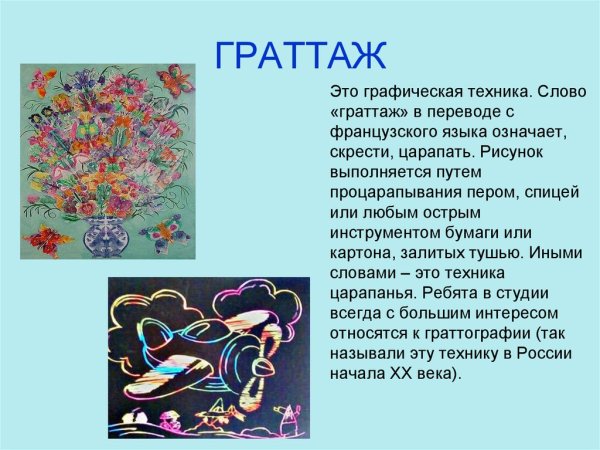 ГРАТТАЖ

Это графическая техника. Слово «граттаж» в переводе с французского языка означает, скрести, царапать. Рисунок выполняется путем процарапывания пером, спицей или любым острым инструментом бумаги или картона, залитых тушью. Иными словами – это техника царапанья. Ребята в студии всегда с большим интересом относятся к граттографии (так называли эту технику в России начала XX века).